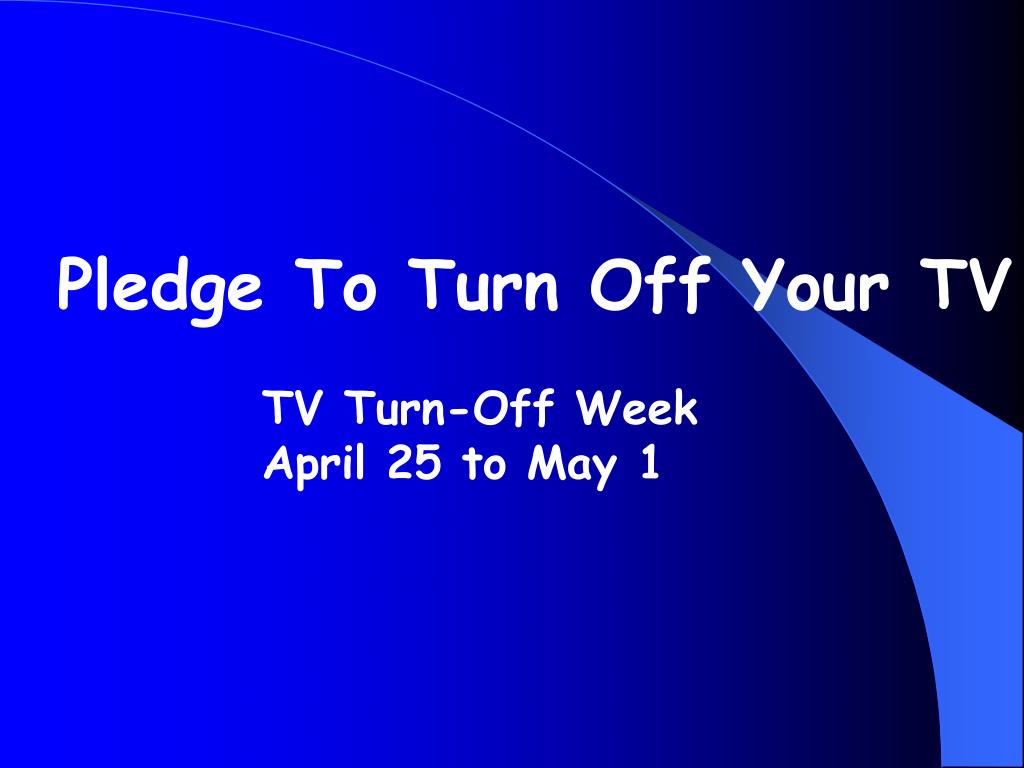 Pledge To Turn Off Your TV

TV Turn-Off Week
April 25 to May 1